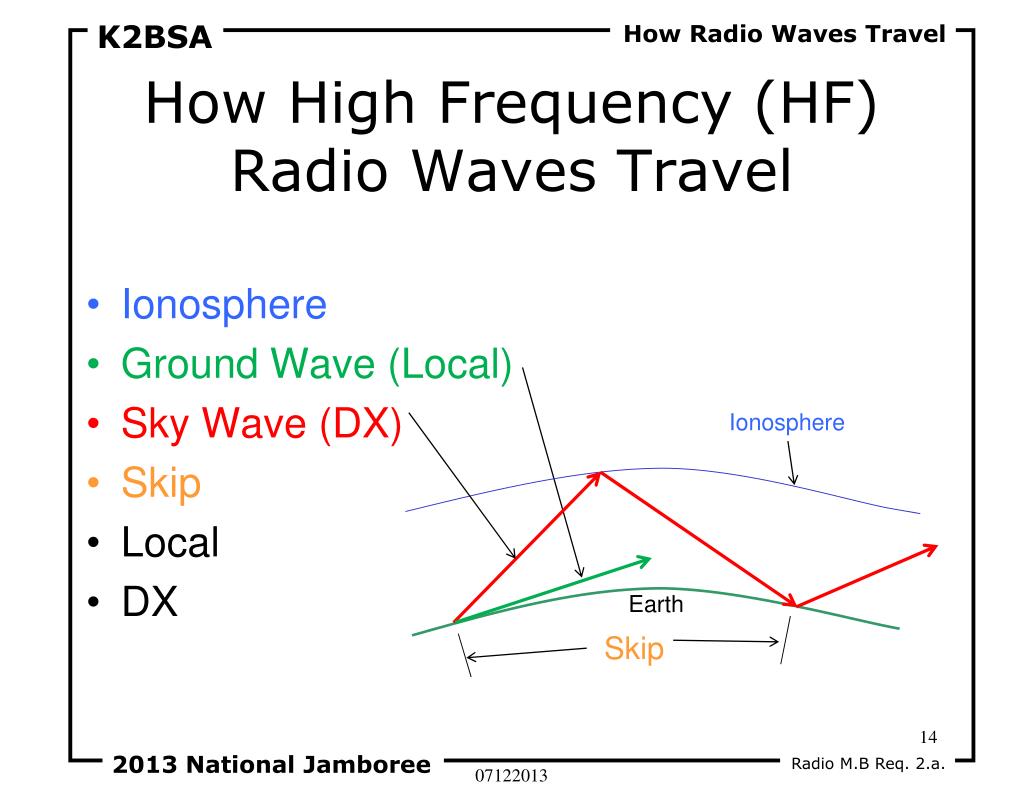 K2BSA

How Radio Waves Travel

How High Frequency (HF) Radio Waves Travel

• Ionosphere
• Ground Wave (Local)
• Sky Wave (DX)
• Skip
• Local
• DX

Ionosphere

Earth

Skip

14

2013 National Jamboree

07122013

Radio M.B Req. 2.a.